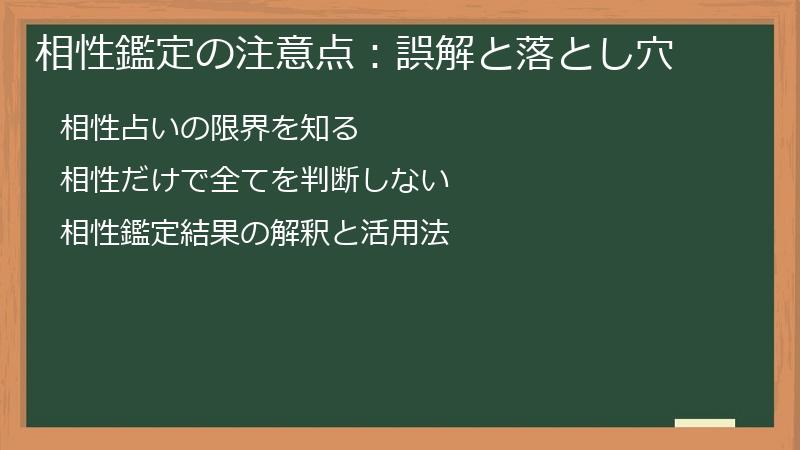 相性鑑定の注意点：誤解と落とし穴

相性占いの限界を知る

相性だけで全てを判断しない

相性鑑定結果の解釈と活用法